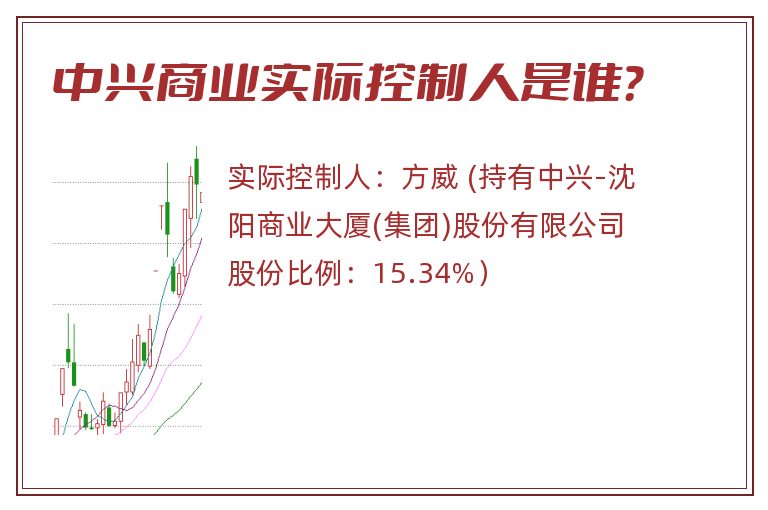 中兴商业实际控制人是谁?

实际控制人：方威 (持有中兴-沈阳商业大厦(集团)股份有限公司股份比例：15.34%）